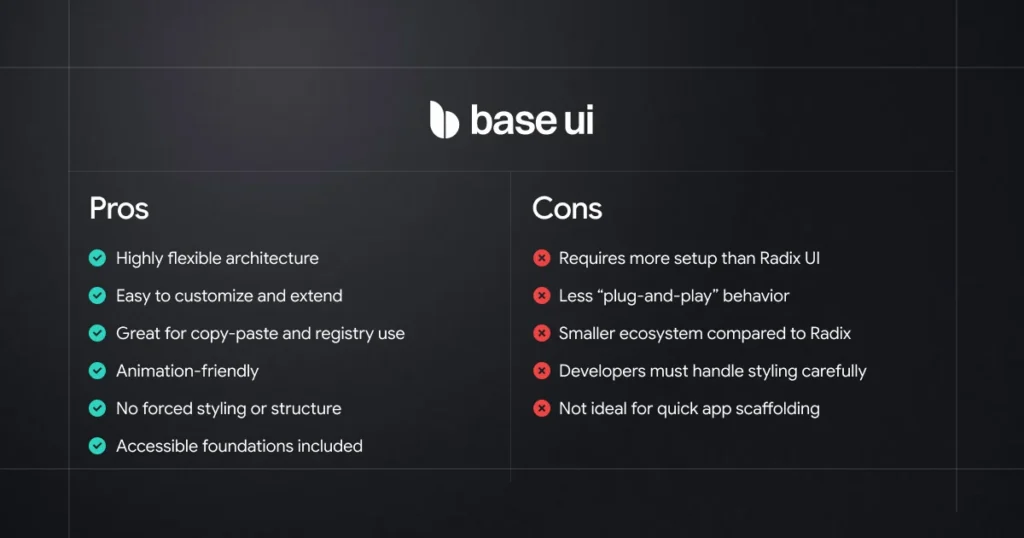 base ui

Pros

Highly flexible architecture

Easy to customize and extend

Great for copy-paste and registry use

Animation-friendly

No forced styling or structure

Accessible foundations included

Cons

Requires more setup than Radix UI

Less “plug-and-play” behavior

Smaller ecosystem compared to Radix

Developers must handle styling carefully

Not ideal for quick app scaffolding